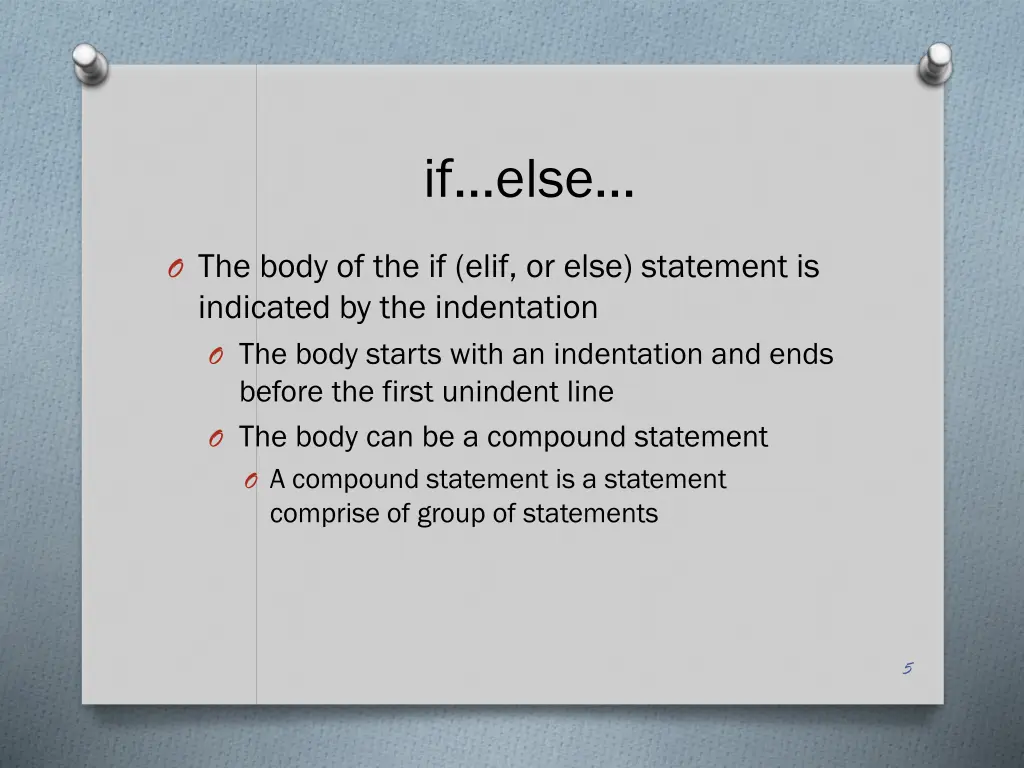 if…else…

O The body of the if (elif, or else) statement is indicated by the indentation

O The body starts with an indentation and ends before the first unindent line

O The body can be a compound statement

O A compound statement is a statement comprise of group of statements

5